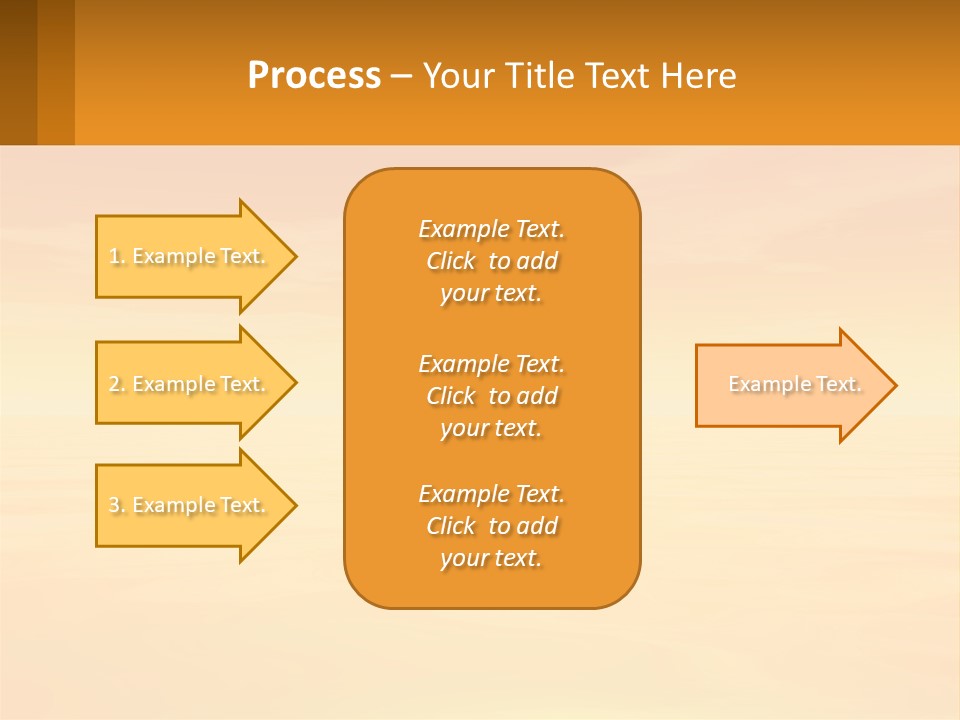 Process – Your Title Text Here

1. Example Text.

2. Example Text.

3. Example Text.

Example Text. Click to add your text.

Example Text. Click to add your text.

Example Text. Click to add your text.

Example Text.